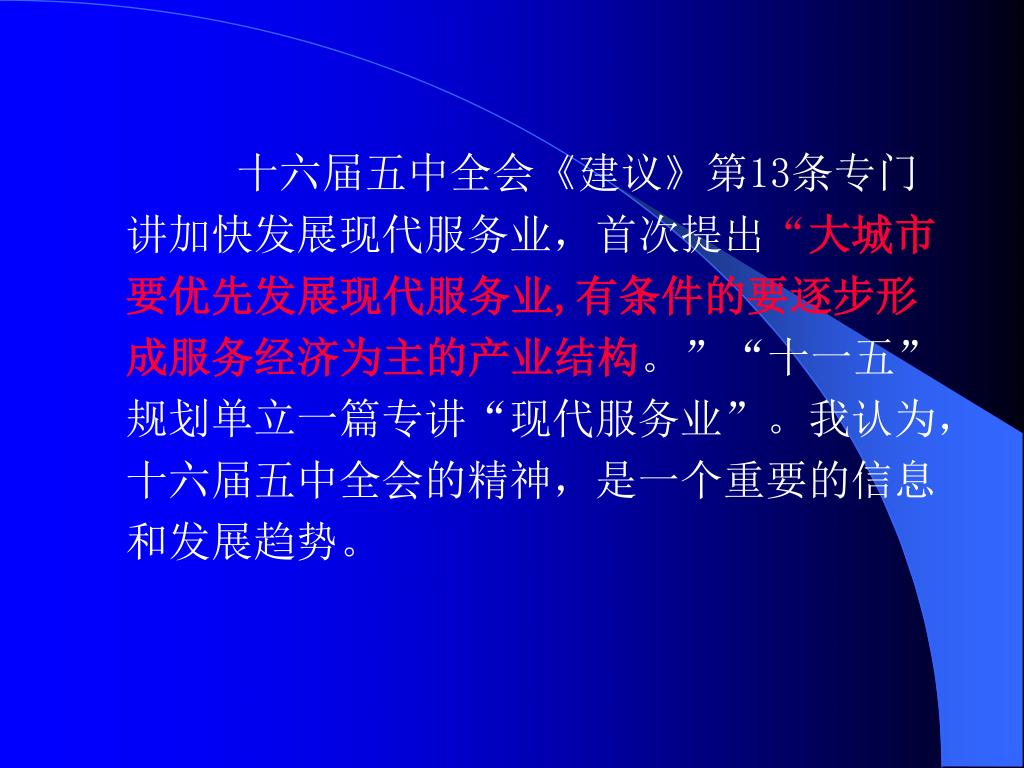 十六届五中全会《建议》第13条专门讲加快发展现代服务业，首次提出“大城市要优先发展现代服务业,有条件的要逐步形成服务经济为主的产业结构。”“十一五”规划单立一篇专讲“现代服务业”。我认为，十六届五中全会的精神，是一个重要的信息和发展趋势。